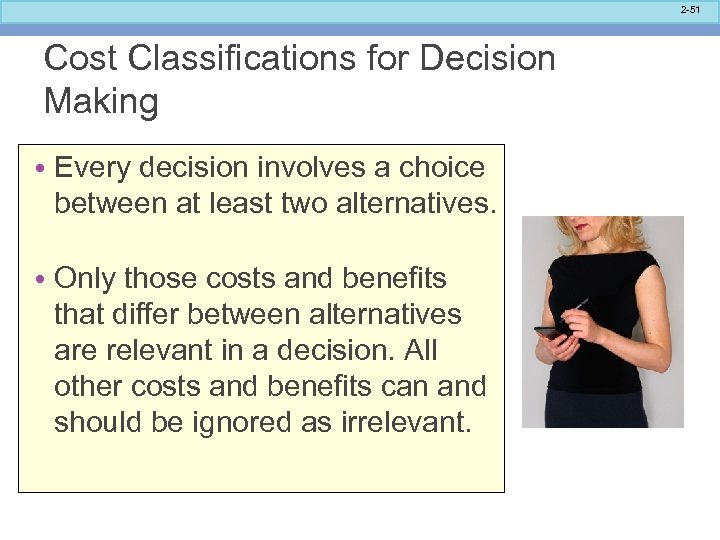 2-51

Cost Classifications for Decision Making

• Every decision involves a choice between at least two alternatives.

• Only those costs and benefits that differ between alternatives are relevant in a decision. All other costs and benefits can and should be ignored as irrelevant.